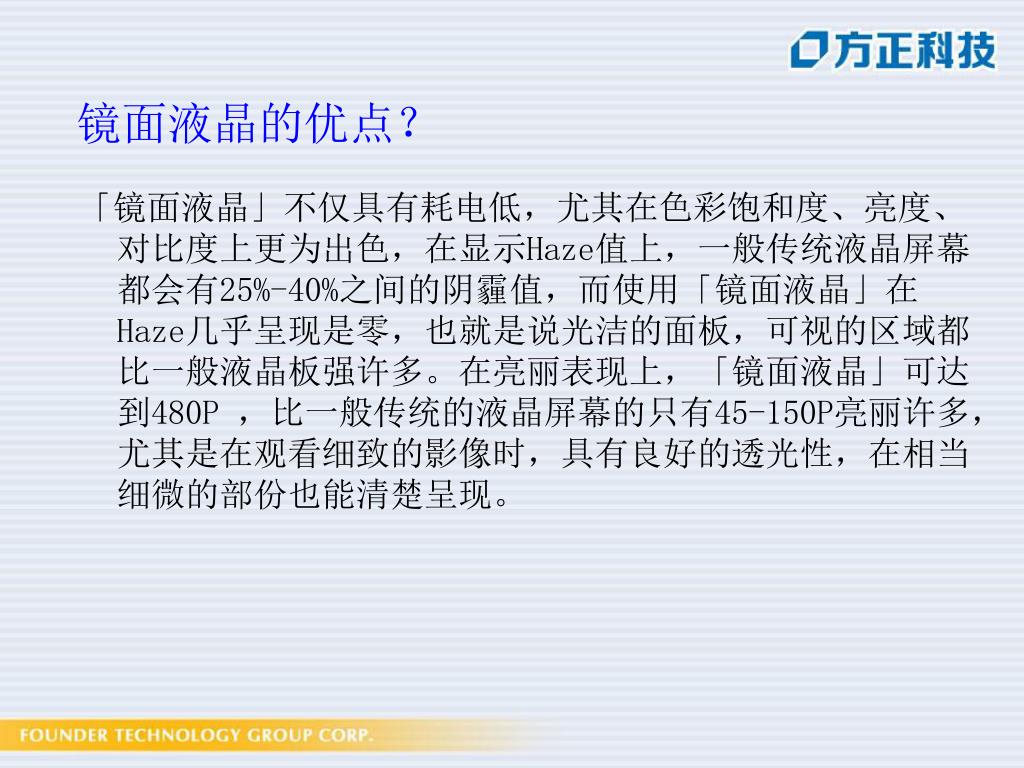 方正科技

镜面液晶的优点？

「镜面液晶」不仅具有耗电低，尤其在色彩饱和度、亮度、对比度上更为出色，在显示Haze值上，一般传统液晶屏幕都会有25%-40%之间的阴霾值，而使用「镜面液晶」在Haze几乎呈现是零，也就是说光洁的面板，可视的区域都比一般液晶板强许多。在亮丽表现上，「镜面液晶」可达到480P ，比一般传统的液晶屏幕的只有45-150P亮丽许多，尤其是在观看细致的影像时，具有良好的透光性，在相当细微的部份也能清楚呈现。

FOUNDER TECHNOLOGY GROUP CORP.